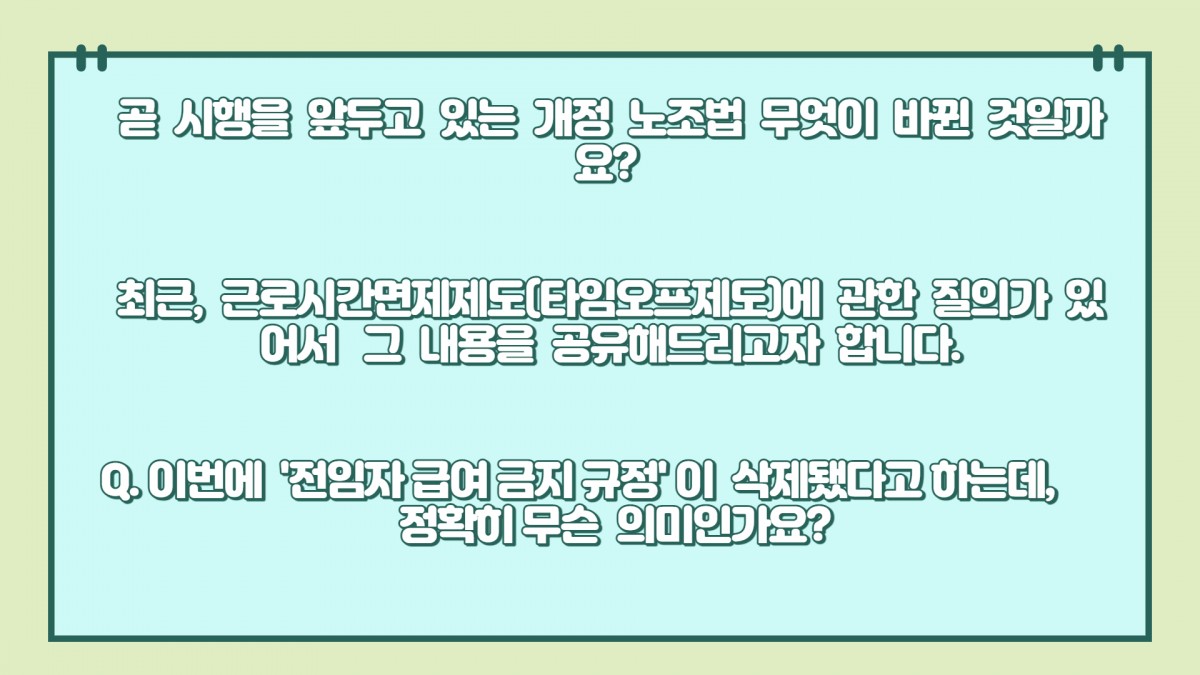 곧 시행을 앞두고 있는 개정 노조법 무엇이 바뀐 것일까요?

최근, 근로시간면제제도(타임오프제도)에 관한 질의가 있어서 그 내용을 공유해드리고자 합니다.

Q. 이번에 '전임자 급여 금지 규정' 이 삭제됐다고 하는데, 정확히 무슨 의미인가요?